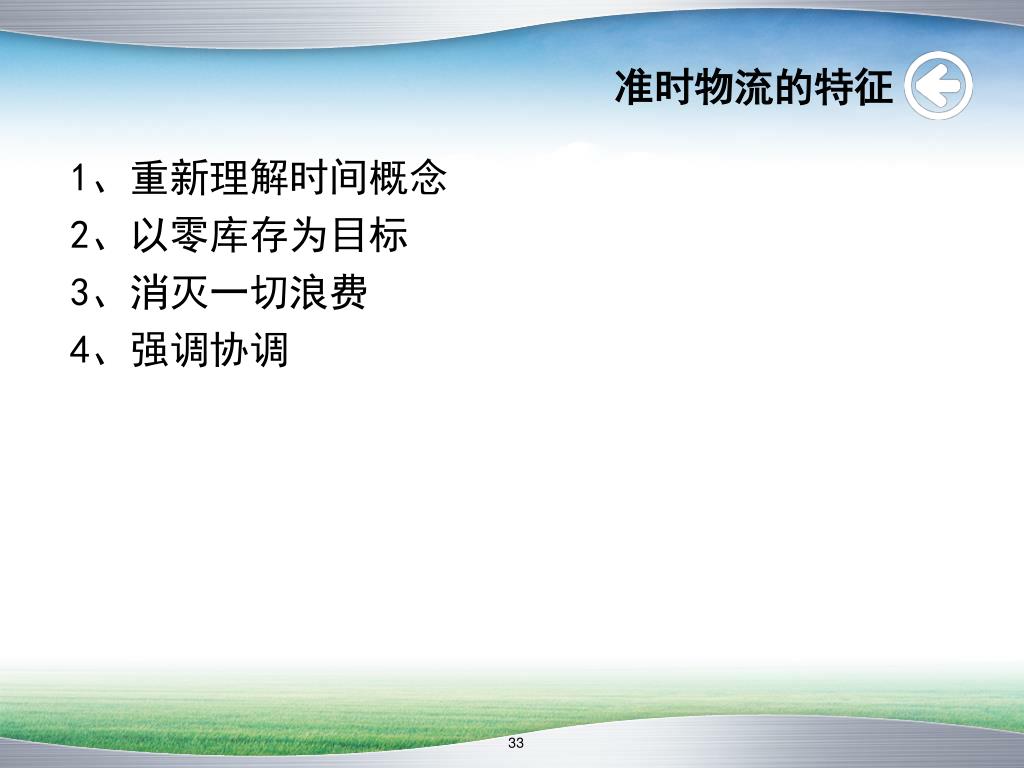 准时物流的特征

1、重新理解时间概念
2、以零库存为目标
3、消灭一切浪费
4、强调协调

33